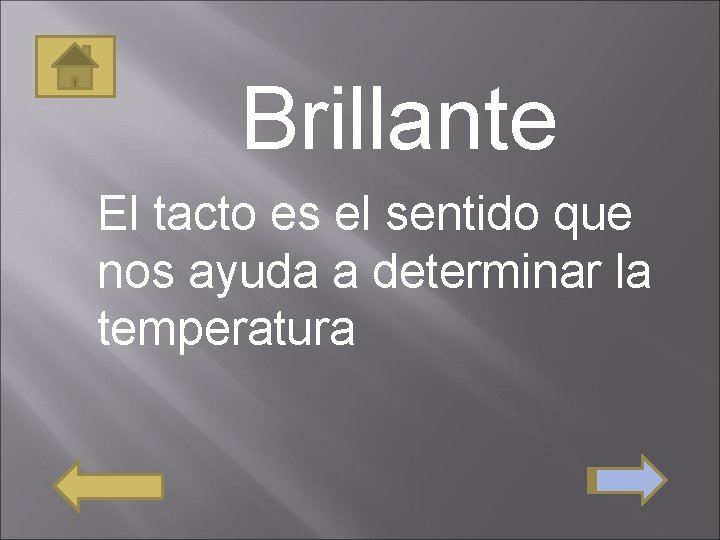 Brillante

El tacto es el sentido que nos ayuda a determinar la temperatura